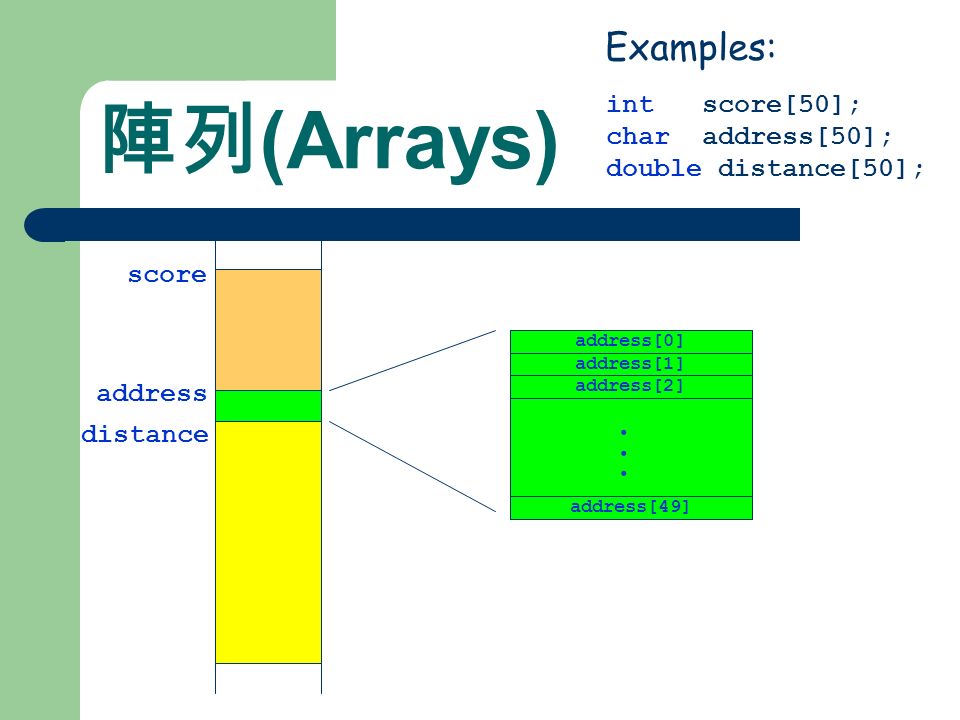 陣列(Arrays)

Examples:

int score[50];
char address[50];
double distance[50];

score

address

distance

address[0]
address[1]
address[2]
.
.
.
address[49]